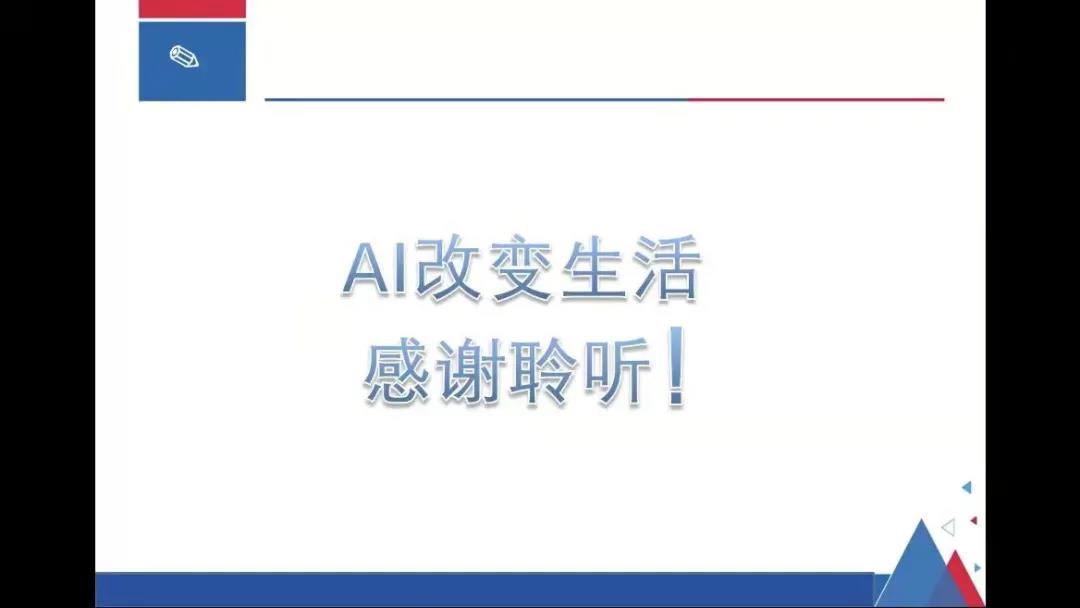 AI改变生活
感谢聆听！